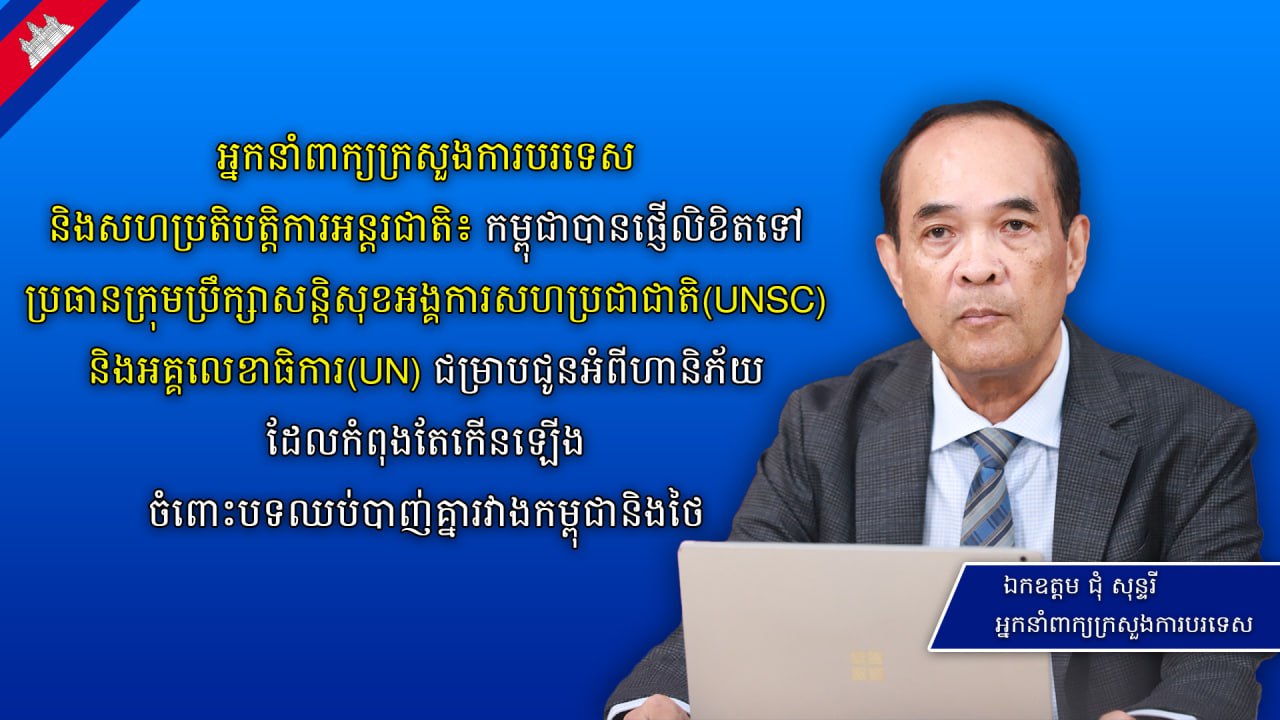 អ្នកនាំពាក្យក្រសួងការបរទេស និងសហប្រតិបត្តិការអន្តរជាតិ៖ កម្ពុជាបានផ្ញើលិខិតទៅ ប្រធានក្រុមប្រឹក្សាសន្តិសុខអង្គការសហប្រជាជាតិ(UNSC) និងអគ្គលេខាធិការ(UN) ជម្រាបជូនអំពីហានិភ័យ ដែលកំពុងតែកើនឡើង ចំពោះបទឈប់បាញ់គ្នារវាងកម្ពុជានិងថៃ

ឯកឧត្តម ជុំ សុន្ទរី
អ្នកនាំពាក្យក្រសួងការបរទេស